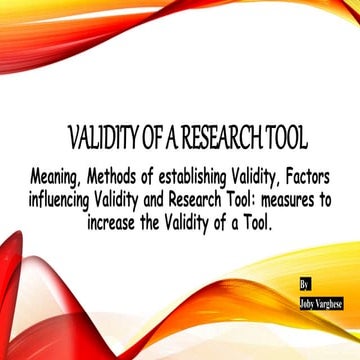 VALIDITY OF A RESEARCH TOOL

Meaning, Methods of establishing Validity, Factors influencing Validity and Research Tool: measures to increase the Validity of a Tool.

By

Joby Varghese